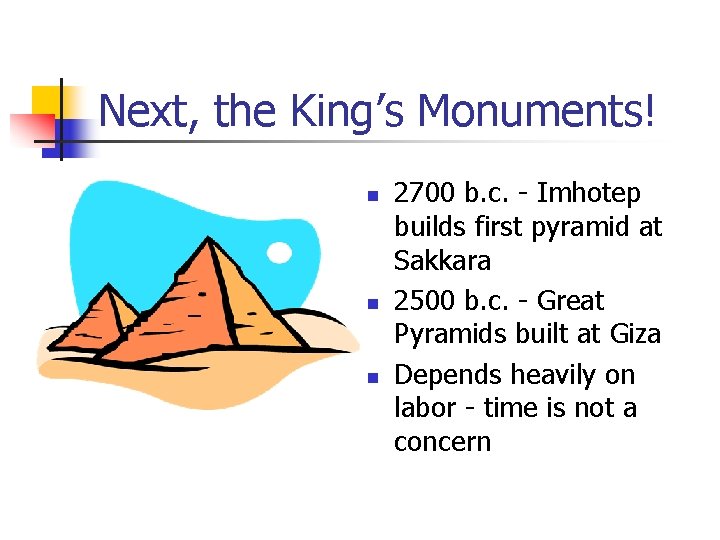 Next, the King’s Monuments!

- 2700 b.c. - Imhotep builds first pyramid at Sakkara
- 2500 b.c. - Great Pyramids built at Giza
- Depends heavily on labor - time is not a concern